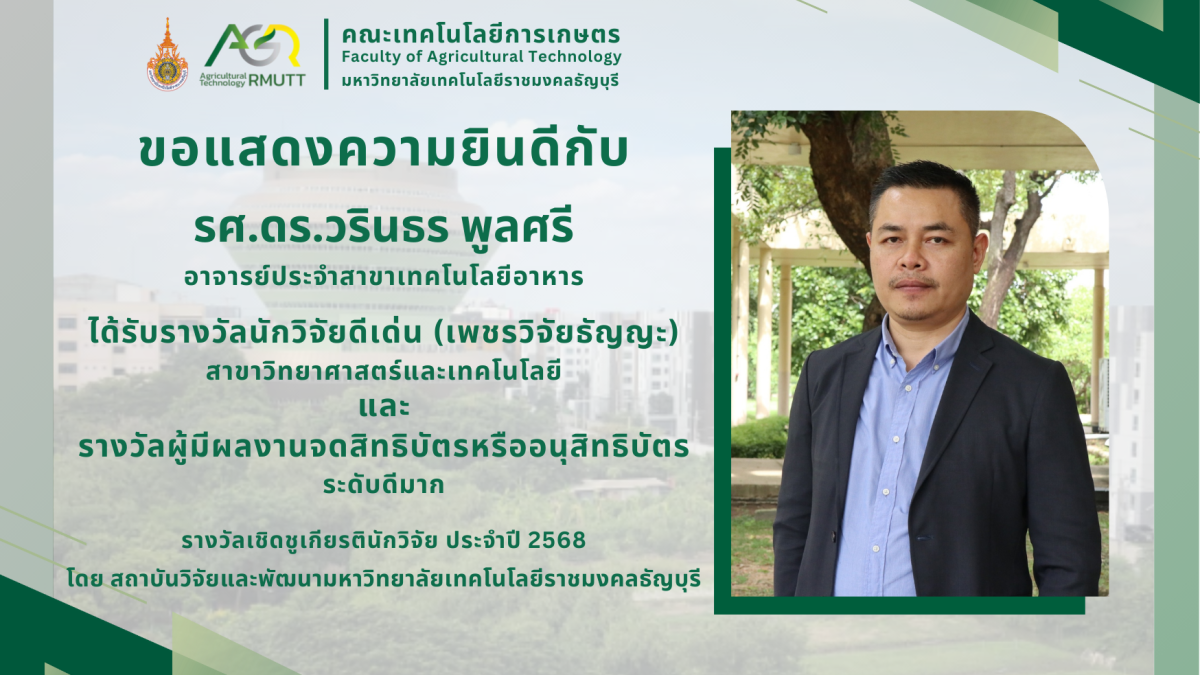 AGR
Agricultural Technology RMUTT

คณะเทคโนโลยีการเกษตร
Faculty of Agricultural Technology
มหาวิทยาลัยเทคโนโลยีราชมงคลธัญบุรี

ขอแสดงความยินดีกับ

รศ.ดร.วรินธร พูลศรี

อาจารย์ประจำสาขาเทคโนโลยีอาหาร

ได้รับรางวัลนักวิจัยดีเด่น (เพชรวิจัยธัญญะ)
สาขาวิทยาศาสตร์และเทคโนโลยี
และ
รางวัลผู้มีผลงานจดสิทธิบัตรหรืออนุสิทธิบัตร
ระดับดีมาก

รางวัลเชิดชูเกียรตินักวิจัย ประจำปี 2568
โดย สถาบันวิจัยและพัฒนามหาวิทยาลัยเทคโนโลยีราชมงคลธัญบุรี